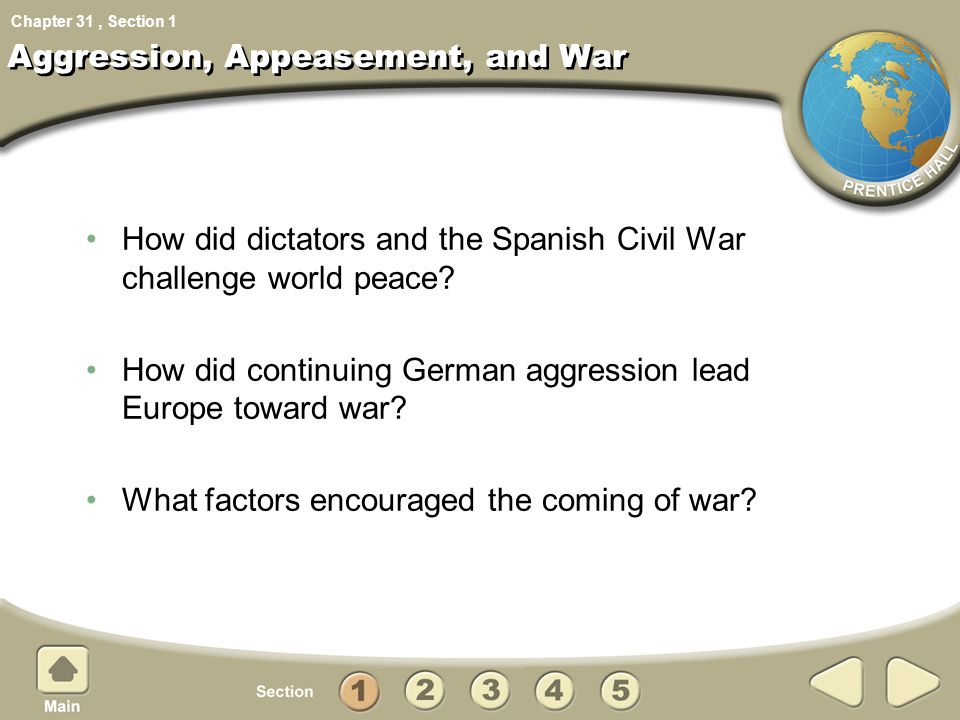 Chapter 31 , Section 1

Aggression, Appeasement, and War

PRENTICE HALL

• How did dictators and the Spanish Civil War challenge world peace?

• How did continuing German aggression lead Europe toward war?

• What factors encouraged the coming of war?

Main

Section 1 2 3 4 5